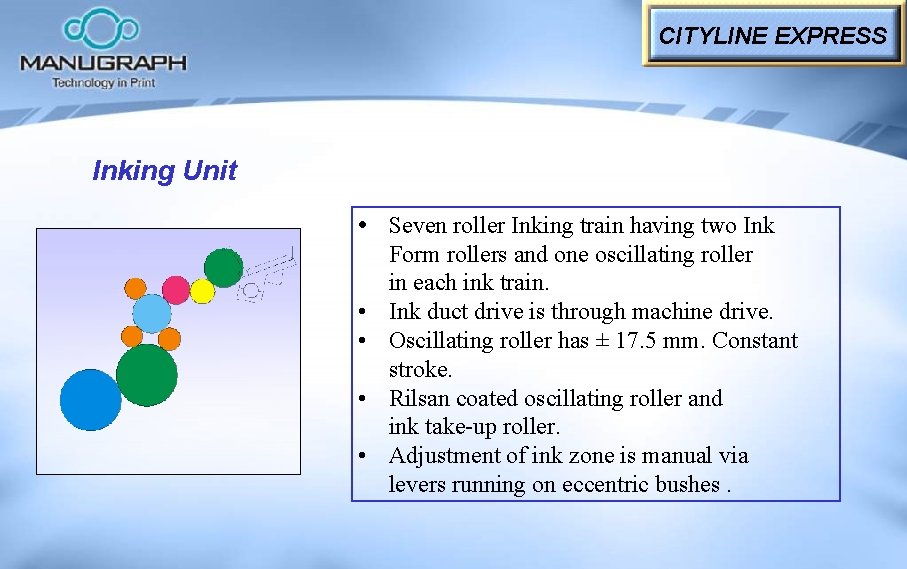 MANUGRAPH
Technology in Print

CITYLINE EXPRESS

Inking Unit

• Seven roller Inking train having two Ink Form rollers and one oscillating roller in each ink train.
• Ink duct drive is through machine drive.
• Oscillating roller has ± 17.5 mm. Constant stroke.
• Rilsan coated oscillating roller and ink take-up roller.
• Adjustment of ink zone is manual via levers running on eccentric bushes .